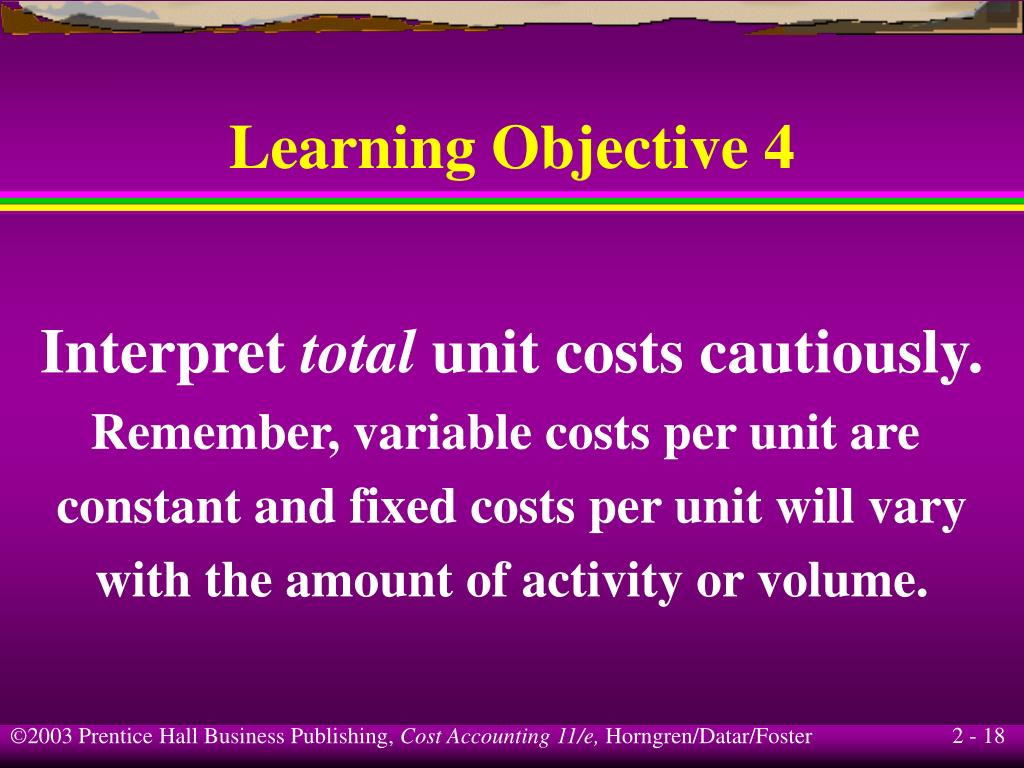 Learning Objective 4

Interpret total unit costs cautiously.

Remember, variable costs per unit are constant and fixed costs per unit will vary with the amount of activity or volume.

©2003 Prentice Hall Business Publishing, Cost Accounting 11/e, Horngren/Datar/Foster

2 - 18